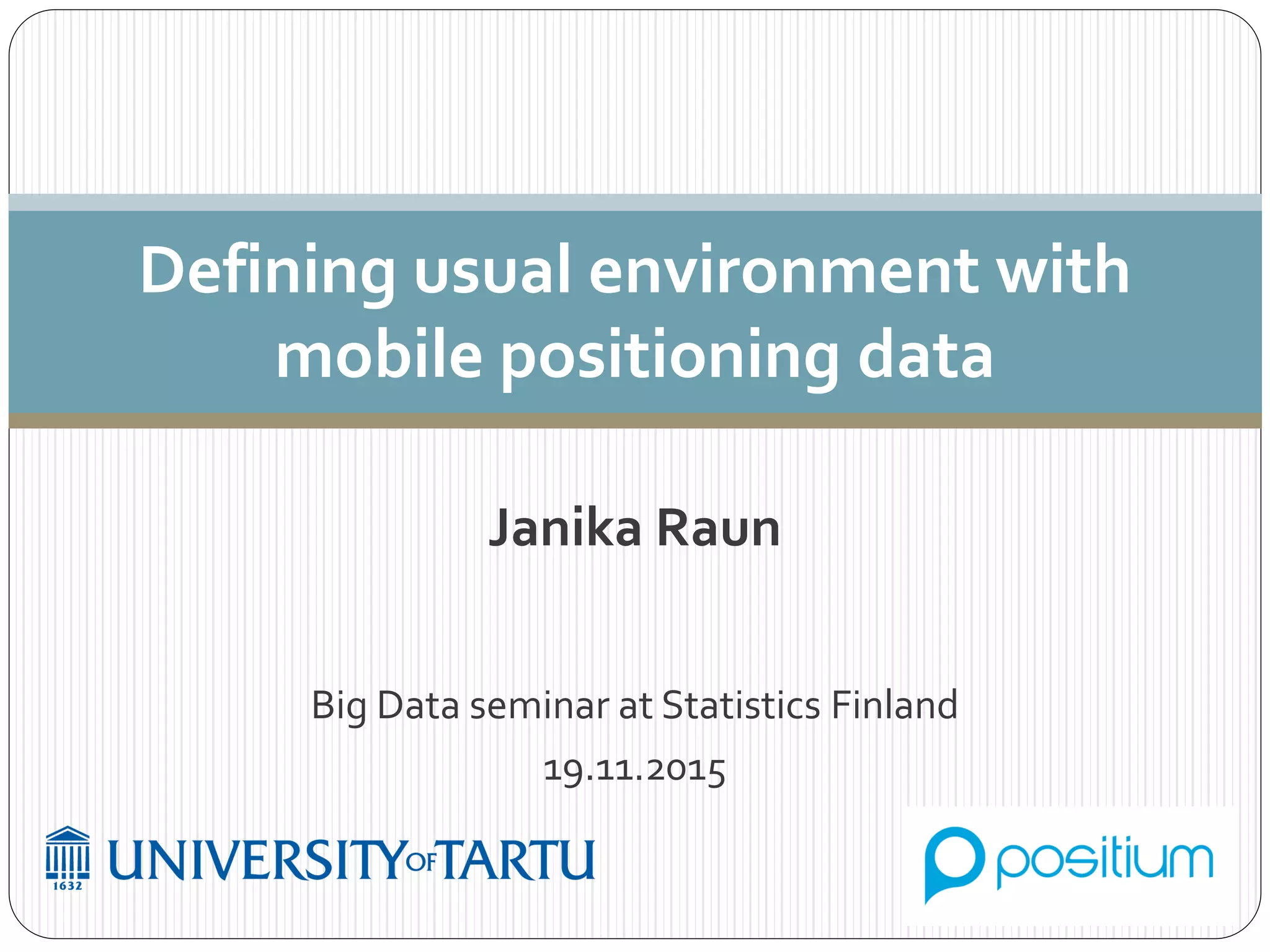 Defining usual environment with mobile positioning data

Janika Raun

Big Data seminar at Statistics Finland

19.11.2015

1632 UNIVERSITY OF TARTU

positium